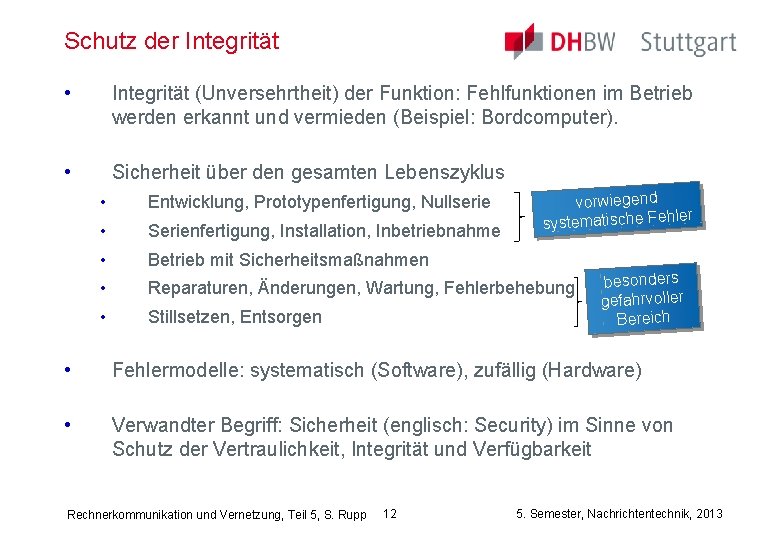 Schutz der Integrität

DHBW Stuttgart

• Integrität (Unversehrtheit) der Funktion: Fehlfunktionen im Betrieb werden erkannt und vermieden (Beispiel: Bordcomputer).

• Sicherheit über den gesamten Lebenszyklus
• Entwicklung, Prototypenfertigung, Nullserie
• Serienfertigung, Installation, Inbetriebnahme
• Betrieb mit Sicherheitsmaßnahmen
• Reparaturen, Änderungen, Wartung, Fehlerbehebung
• Stillsetzen, Entsorgen

vorwiegend systematische Fehler

besonders gefahrvoller Bereich

• Fehlermodelle: systematisch (Software), zufällig (Hardware)

• Verwandter Begriff: Sicherheit (englisch: Security) im Sinne von Schutz der Vertraulichkeit, Integrität und Verfügbarkeit

Rechnerkommunikation und Vernetzung, Teil 5, S. Rupp 12 5. Semester, Nachrichtentechnik, 2013